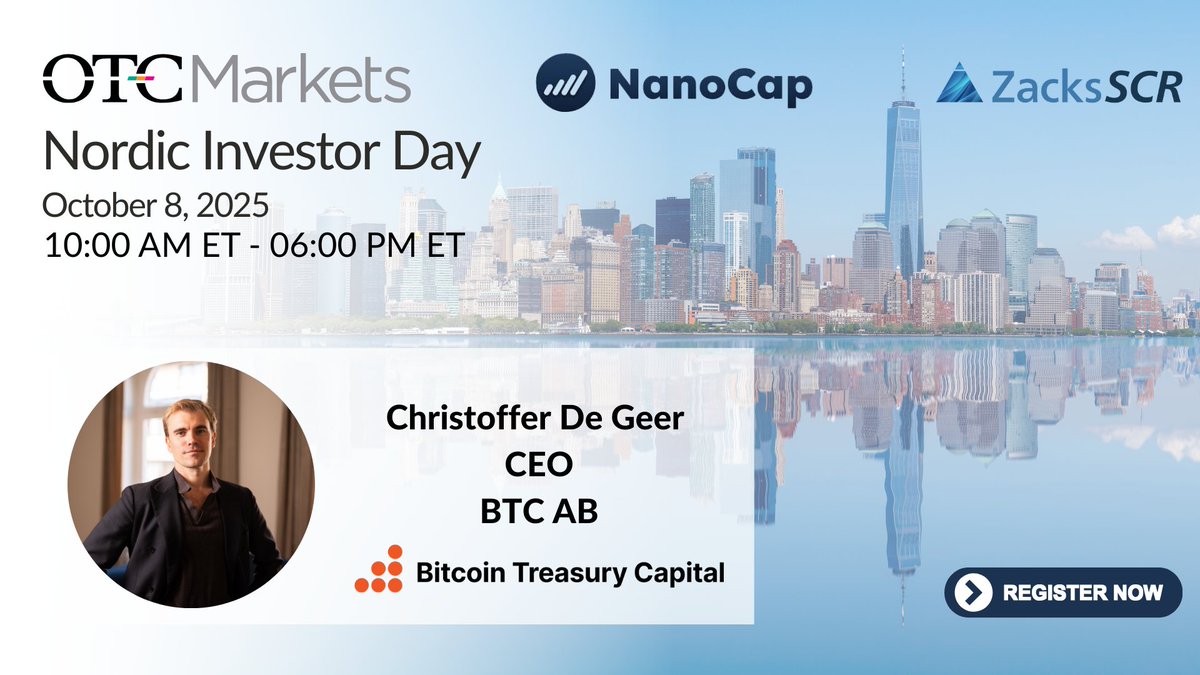 OTC Markets
NanoCap
ZacksSCR
Nordic Investor Day
October 8, 2025
10:00 AM ET - 06:00 PM ET

Christoffer De Geer
CEO
BTC AB

Bitcoin Treasury Capital

REGISTER NOW